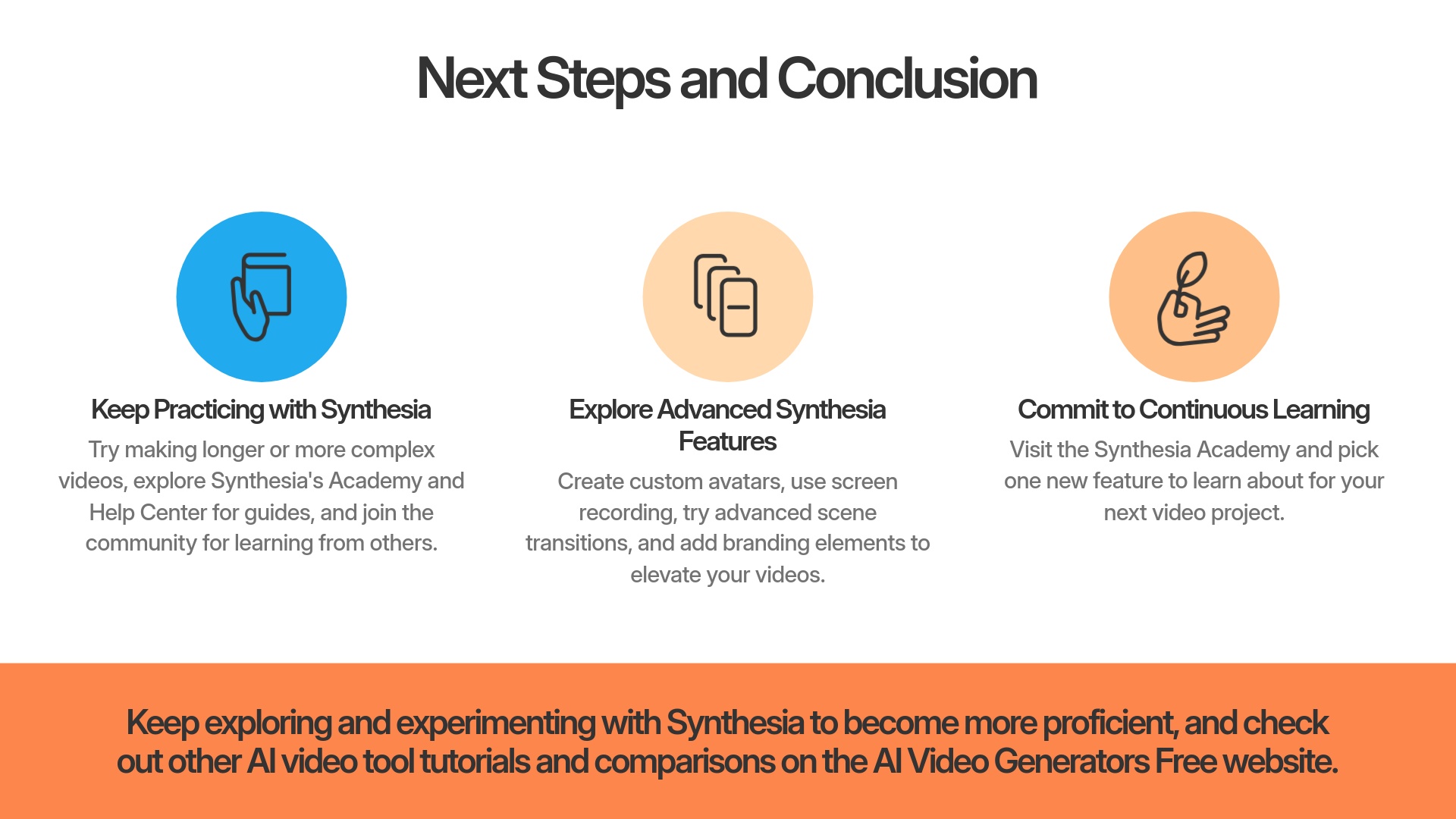 Next Steps and Conclusion

Keep Practicing with Synthesia

Try making longer or more complex videos, explore Synthesia's Academy and Help Center for guides, and join the community for learning from others.

Explore Advanced Synthesia Features

Create custom avatars, use screen recording, try advanced scene transitions, and add branding elements to elevate your videos.

Commit to Continuous Learning

Visit the Synthesia Academy and pick one new feature to learn about for your next video project.

Keep exploring and experimenting with Synthesia to become more proficient, and check out other AI video tool tutorials and comparisons on the AI Video Generators Free website.